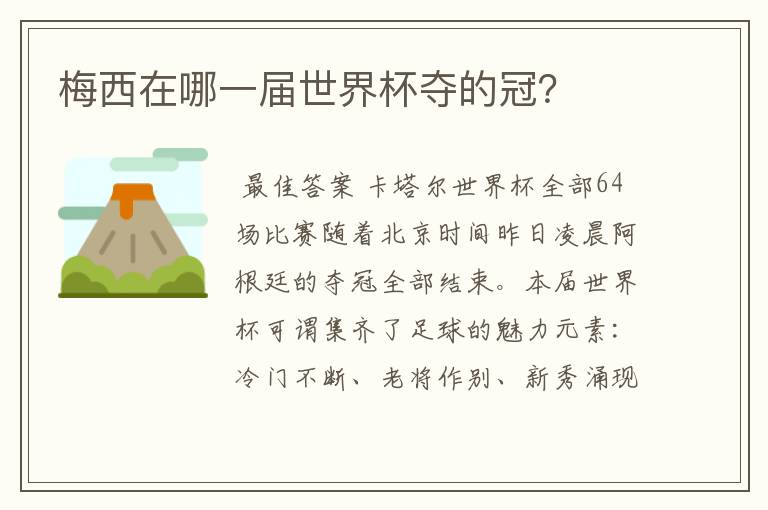 梅西在哪一届世界杯夺的冠?

最佳答案 卡塔尔世界杯全部64场比赛随着北京时间昨日凌晨阿根廷的夺冠全部结束。本届世界杯可谓集齐了足球的魅力元素:冷门不断、老将作别、新秀涌现